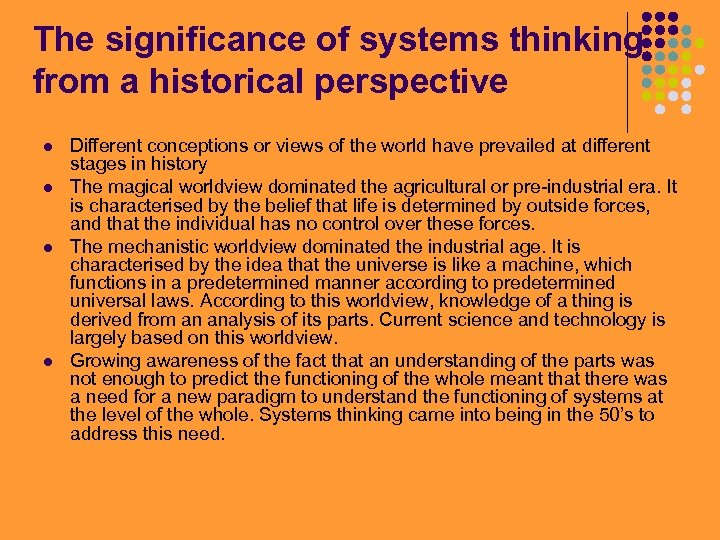 The significance of systems thinking from a historical perspective

- Different conceptions or views of the world have prevailed at different stages in history
- The magical worldview dominated the agricultural or pre-industrial era. It is characterised by the belief that life is determined by outside forces, and that the individual has no control over these forces.
- The mechanistic worldview dominated the industrial age. It is characterised by the idea that the universe is like a machine, which functions in a predetermined manner according to predetermined universal laws. According to this worldview, knowledge of a thing is derived from an analysis of its parts. Current science and technology is largely based on this worldview.
- Growing awareness of the fact that an understanding of the parts was not enough to predict the functioning of the whole meant that there was a need for a new paradigm to understand the functioning of systems at the level of the whole. Systems thinking came into being in the 50's to address this need.